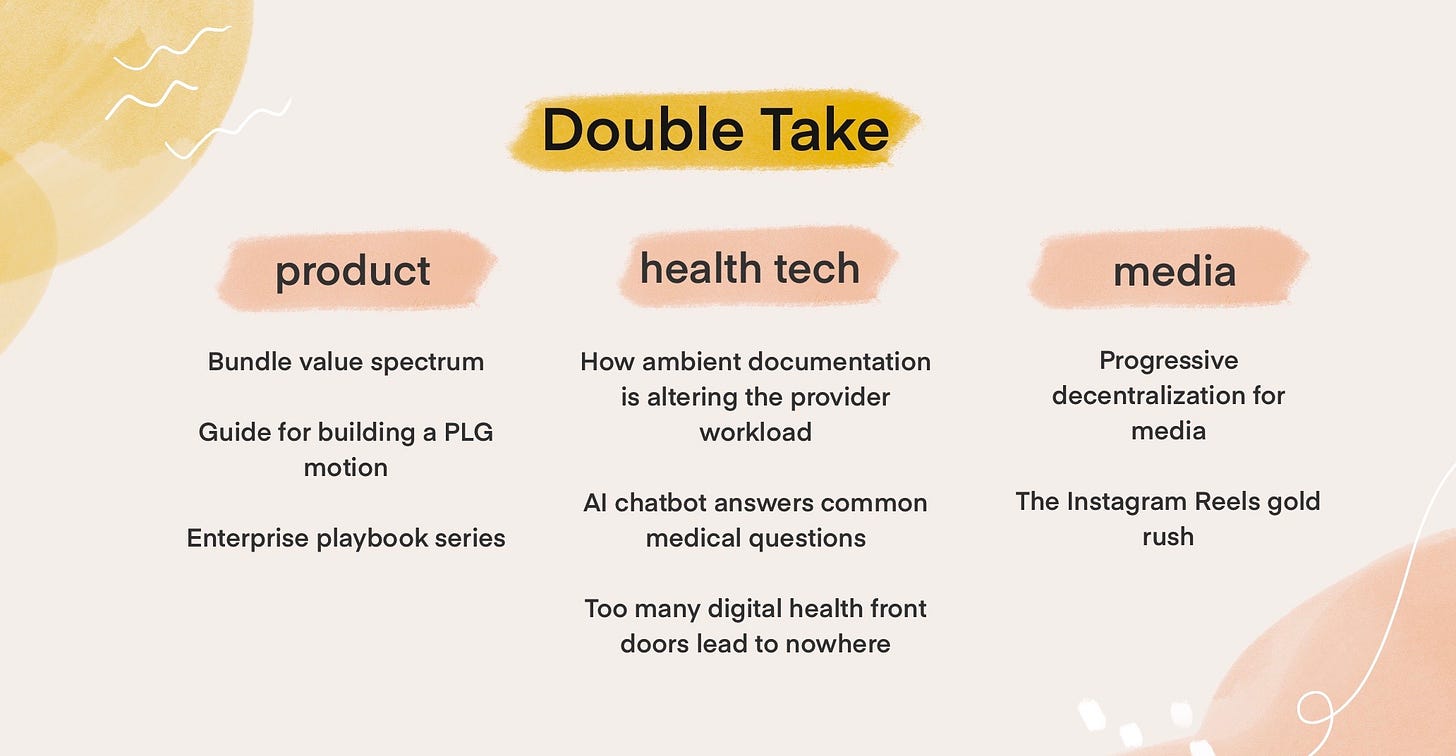 Double Take

product

Bundle value spectrum

Guide for building a PLG motion

Enterprise playbook series

health tech

How ambient documentation is altering the provider workload

AI chatbot answers common medical questions

Too many digital health front doors lead to nowhere

media

Progressive decentralization for media

The Instagram Reels gold rush